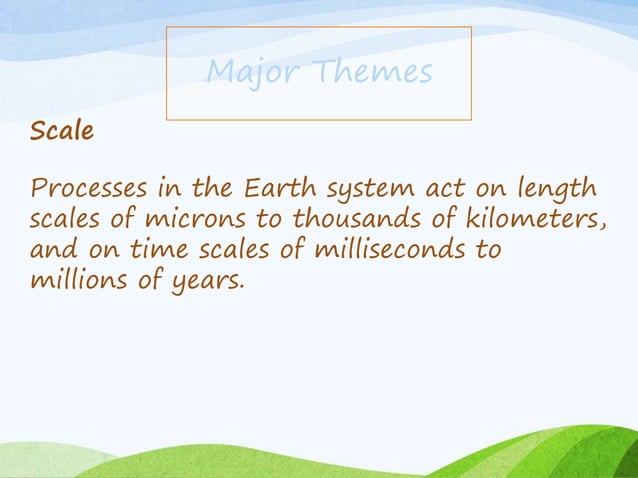 Major Themes

Scale

Processes in the Earth system act on length scales of microns to thousands of kilometers, and on time scales of milliseconds to millions of years.